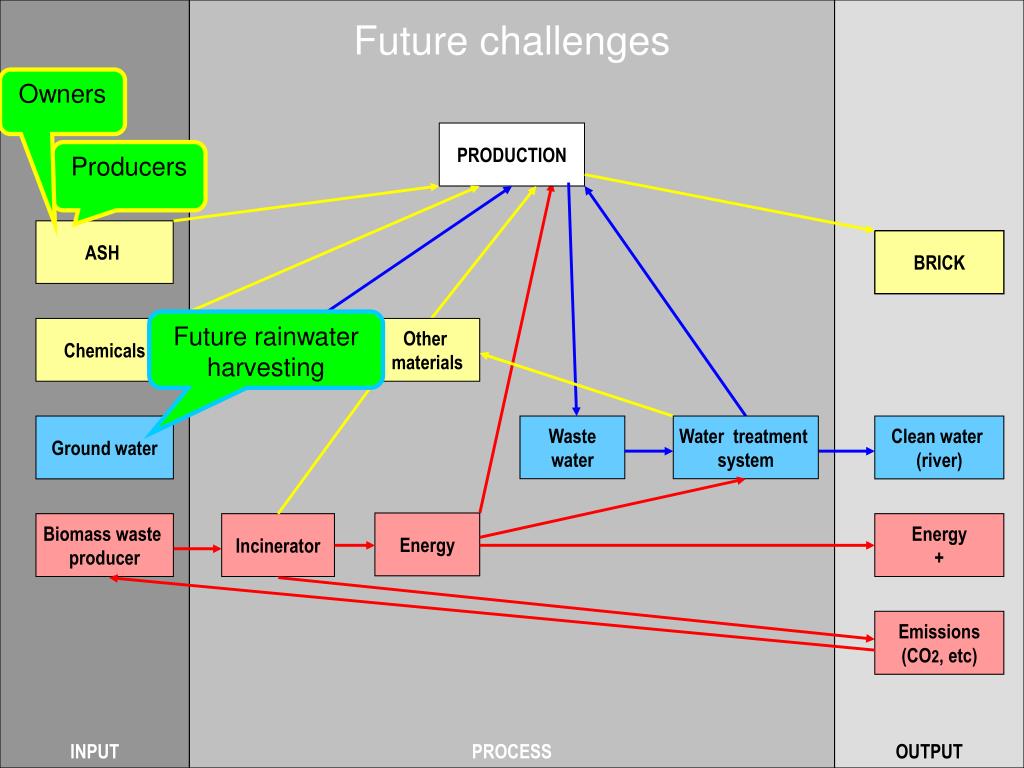 Future challenges

Owners

Producers

PRODUCTION

ASH

BRICK

Chemicals

Future rainwater harvesting

Other materials

Ground water

Waste water

Water treatment system

Clean water (river)

Biomass waste producer

Incinerator

Energy

Energy +

Emissions ($CO_2$, etc)

INPUT

PROCESS

OUTPUT